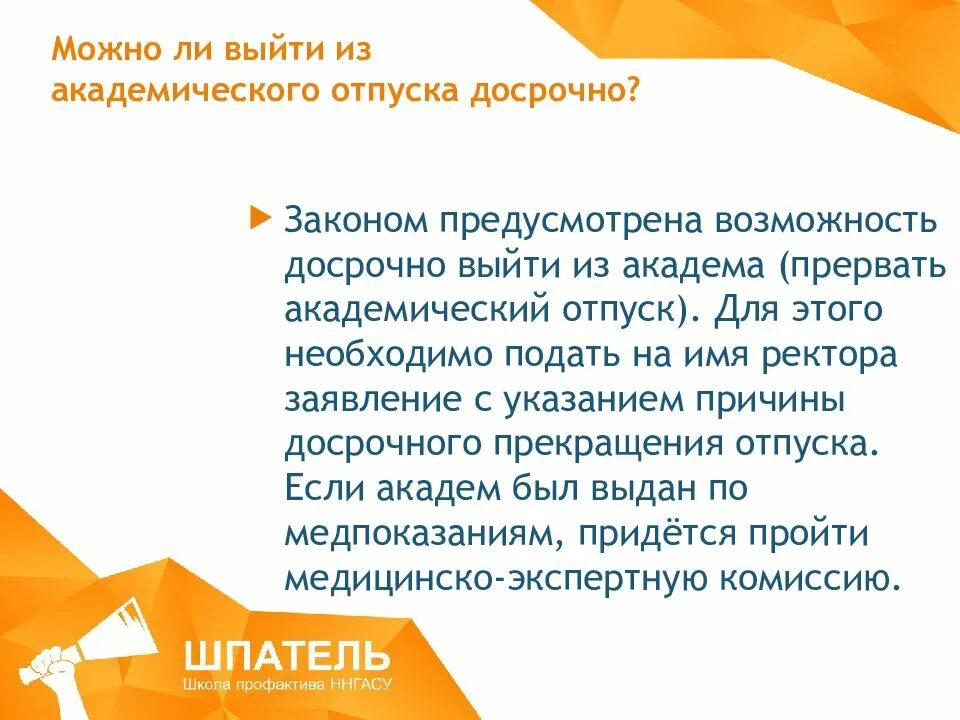 Можно ли выйти из академического отпуска досрочно?

Законом предусмотрена возможность досрочно выйти из академа (прервать академический отпуск). Для этого необходимо подать на имя ректора заявление с указанием причины досрочного прекращения отпуска. Если академ был выдан по медпоказаниям, придётся пройти медицинско-экспертную комиссию.

ШПАТЕЛЬ
Школа профактива ННГАСУ